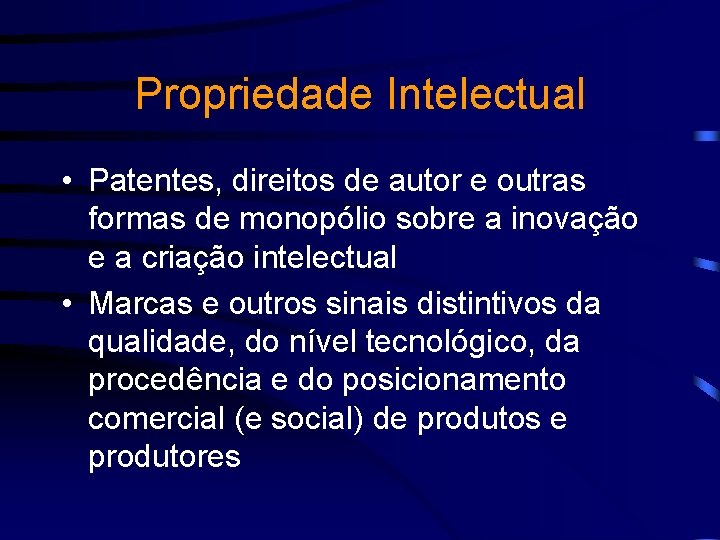 Propriedade Intelectual

• Patentes, direitos de autor e outras formas de monopólio sobre a inovação e a criação intelectual

• Marcas e outros sinais distintivos da qualidade, do nível tecnológico, da procedência e do posicionamento comercial (e social) de produtos e produtores